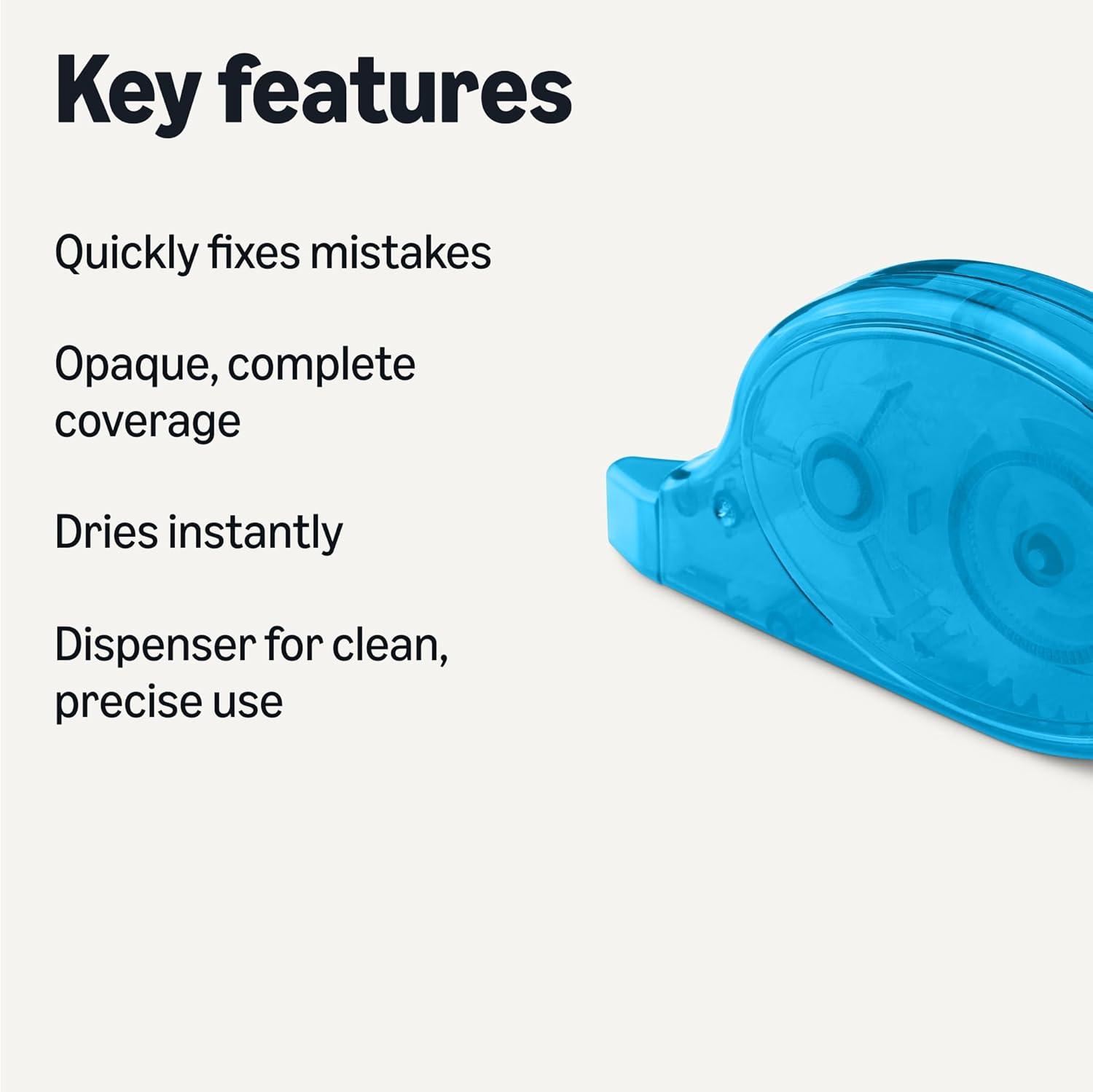 Key features

Quickly fixes mistakes

Opaque, complete coverage

Dries instantly

Dispenser for clean, precise use